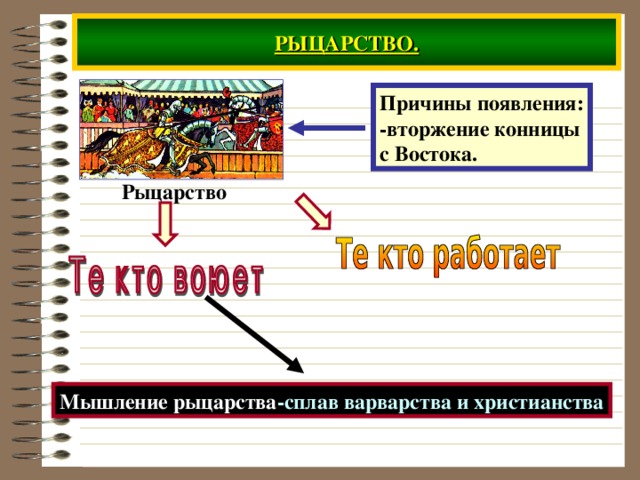 РЫЦАРСТВО.

Причины появления:
-вторжение конницы с Востока.

Рыцарство

Те кто воюет

Те кто работает

Мышление рыцарства-сплав варварства и христианства